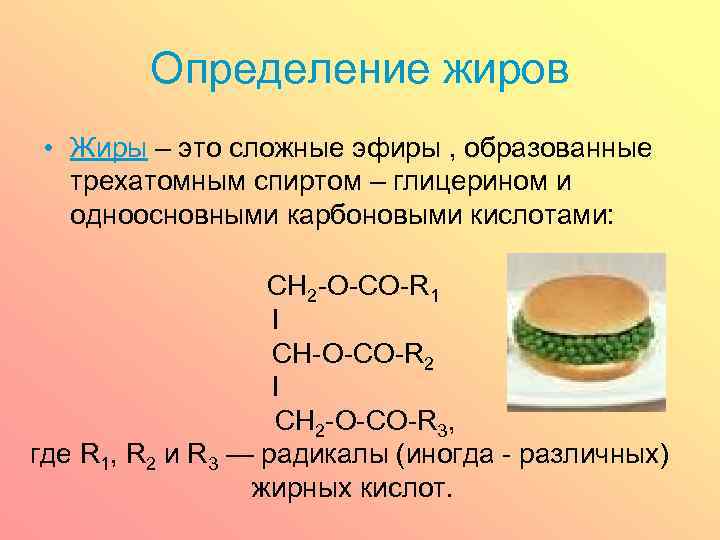 Определение жиров

• Жиры – это сложные эфиры , образованные трехатомным спиртом – глицерином и одноосновными карбоновыми кислотами:

$CH_2$-O-CO-$R_1$
I
CH-O-CO-$R_2$
I
$CH_2$-O-CO-$R_3$,
где $R_1$, $R_2$ и $R_3$ — радикалы (иногда - различных) жирных кислот.